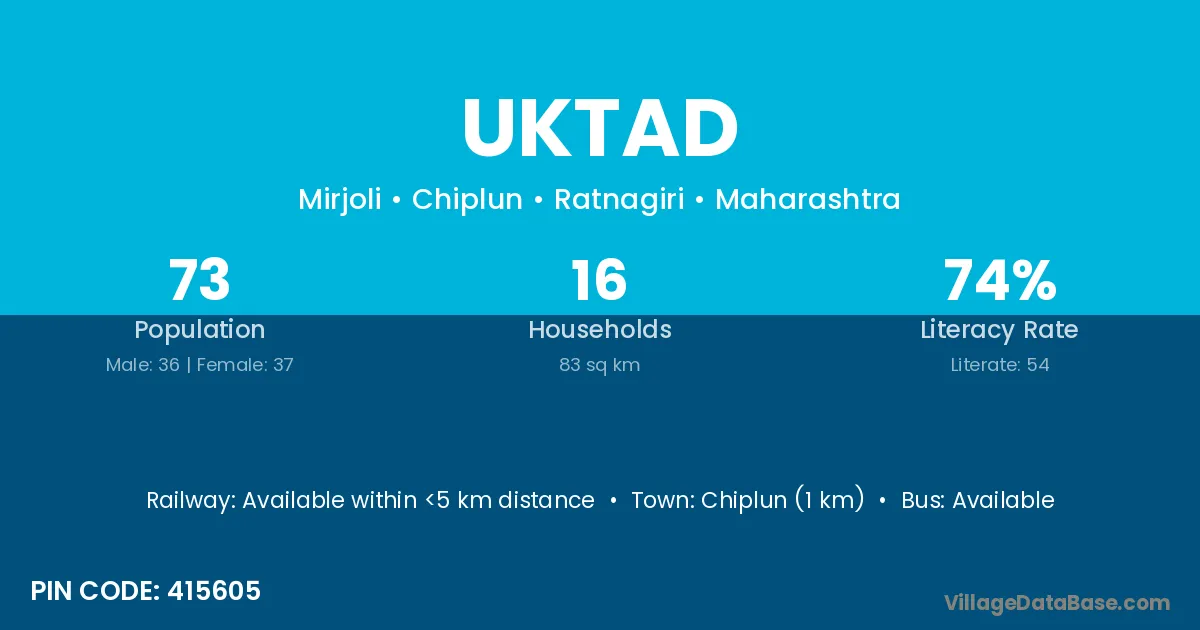 UKTAD

Mirjoli • Chiplun • Ratnagiri • Maharashtra

73
Population
Male: 36 | Female: 37

16
Households
83 sq km

74%
Literacy Rate
Literate: 54

Railway: Available within <5 km distance • Town: Chiplun (1 km) • Bus: Available

PIN CODE: 415605

VillageDataBase.com